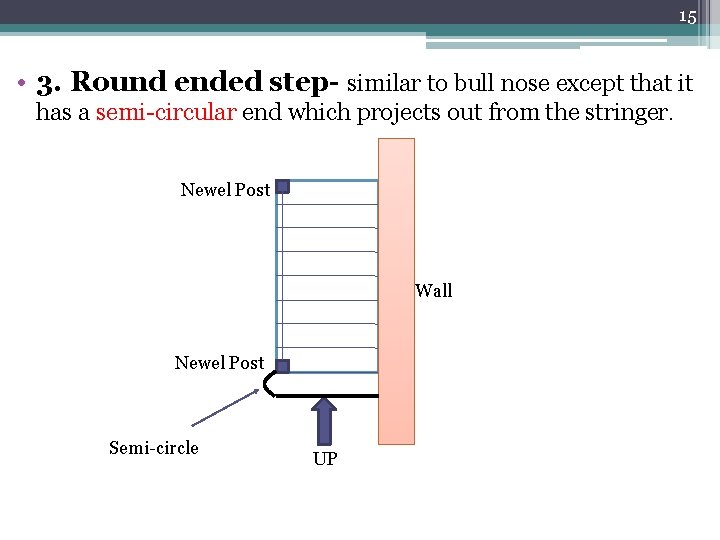 15

• 3. Round ended step- similar to bull nose except that it has a semi-circular end which projects out from the stringer.

Newel Post

Wall

Newel Post

Semi-circle

UP